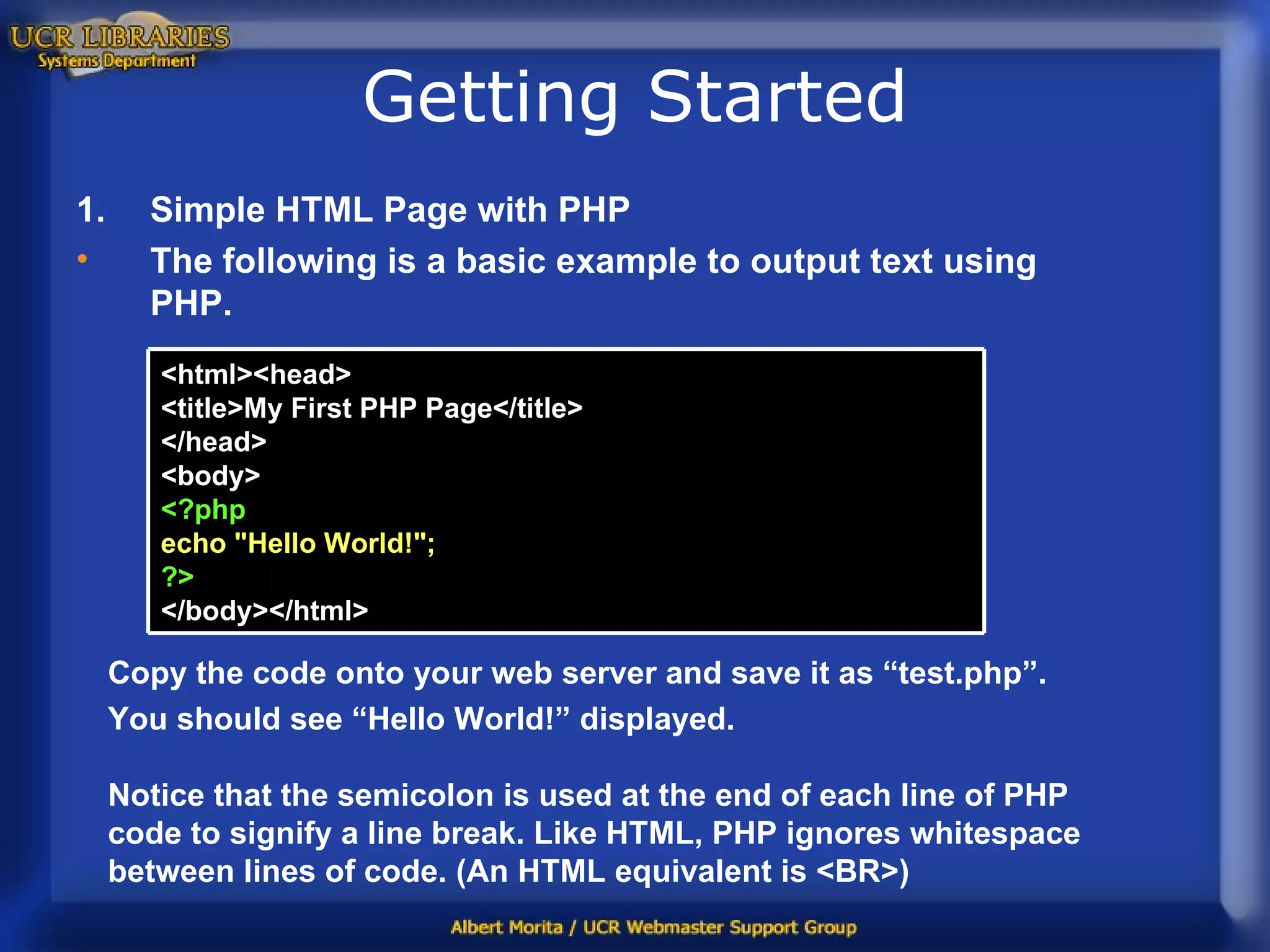 UCR LIBRARIES
Systems Department

Getting Started

1. Simple HTML Page with PHP

• The following is a basic example to output text using PHP.

<html><head>
<title>My First PHP Page</title>
</head>
<body>
<?php
echo "Hello World!";
?>
</body></html>

Copy the code onto your web server and save it as “test.php”.
You should see “Hello World!” displayed.

Notice that the semicolon is used at the end of each line of PHP code to signify a line break. Like HTML, PHP ignores whitespace between lines of code. (An HTML equivalent is <BR>)

Albert Morita / UCR Webmaster Support Group